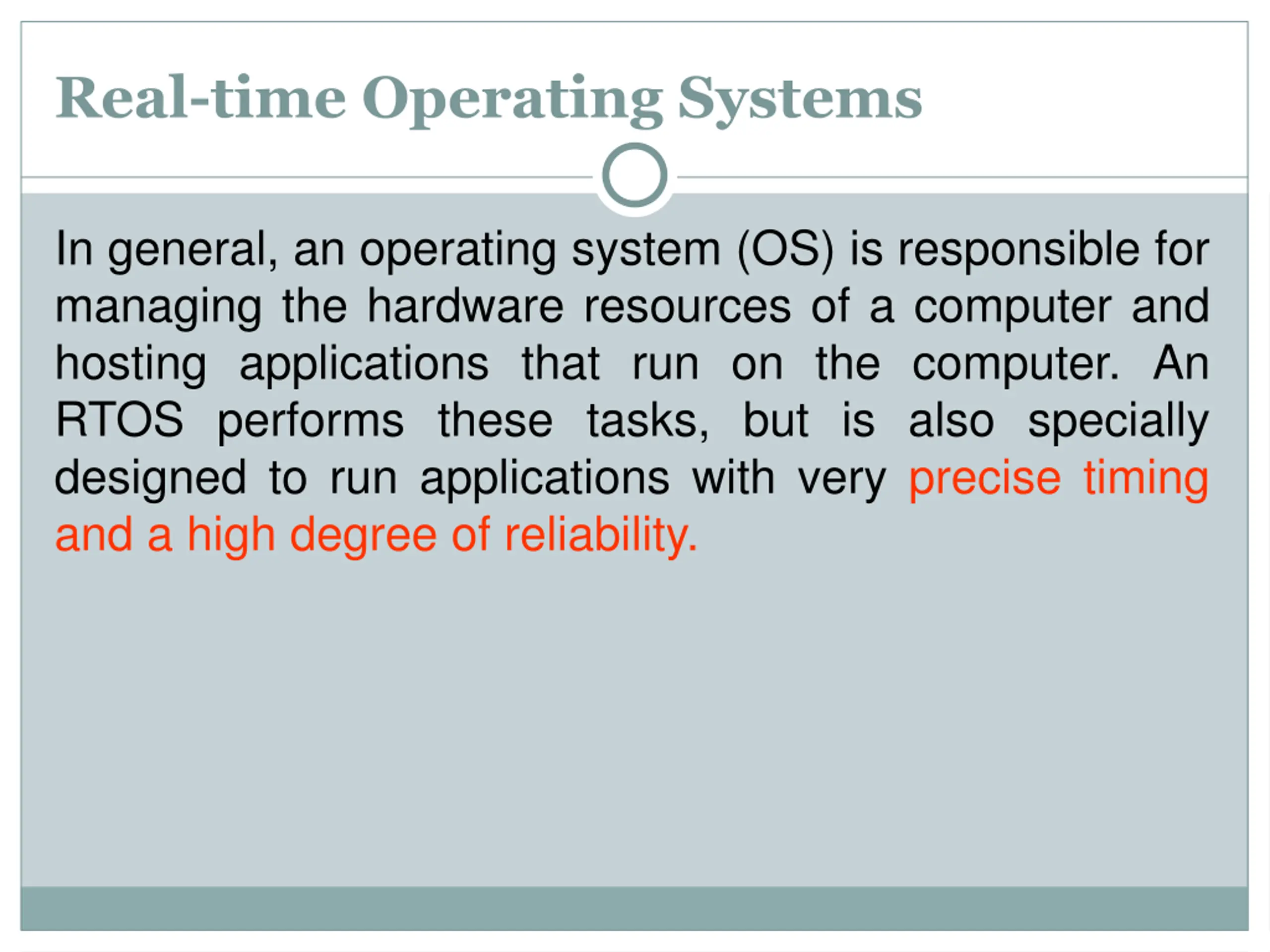 Real-time Operating Systems

In general, an operating system (OS) is responsible for managing the hardware resources of a computer and hosting applications that run on the computer. An RTOS performs these tasks, but is also specially designed to run applications with very precise timing and a high degree of reliability.